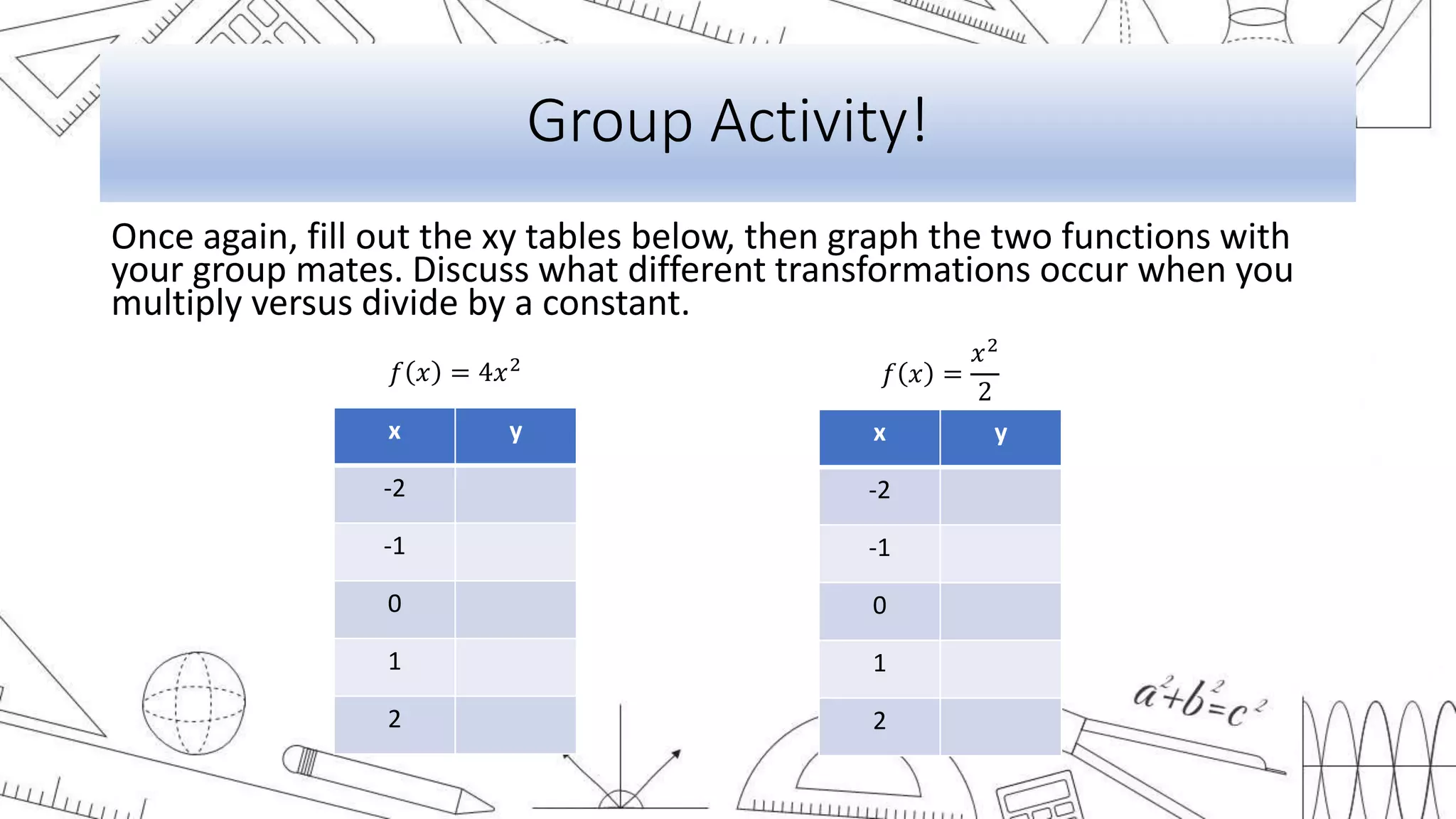 Group Activity!

Once again, fill out the xy tables below, then graph the two functions with your group mates. Discuss what different transformations occur when you multiply versus divide by a constant.

$f(x) = 4x^2$

| x | y |
|---|---|
| -2 | |
| -1 | |
| 0 | |
| 1 | |
| 2 | |

$f(x) = \frac{x^2}{2}$

| x | y |
|---|---|
| -2 | |
| -1 | |
| 0 | |
| 1 | |
| 2 | |

$a^2+b^2=c^2$